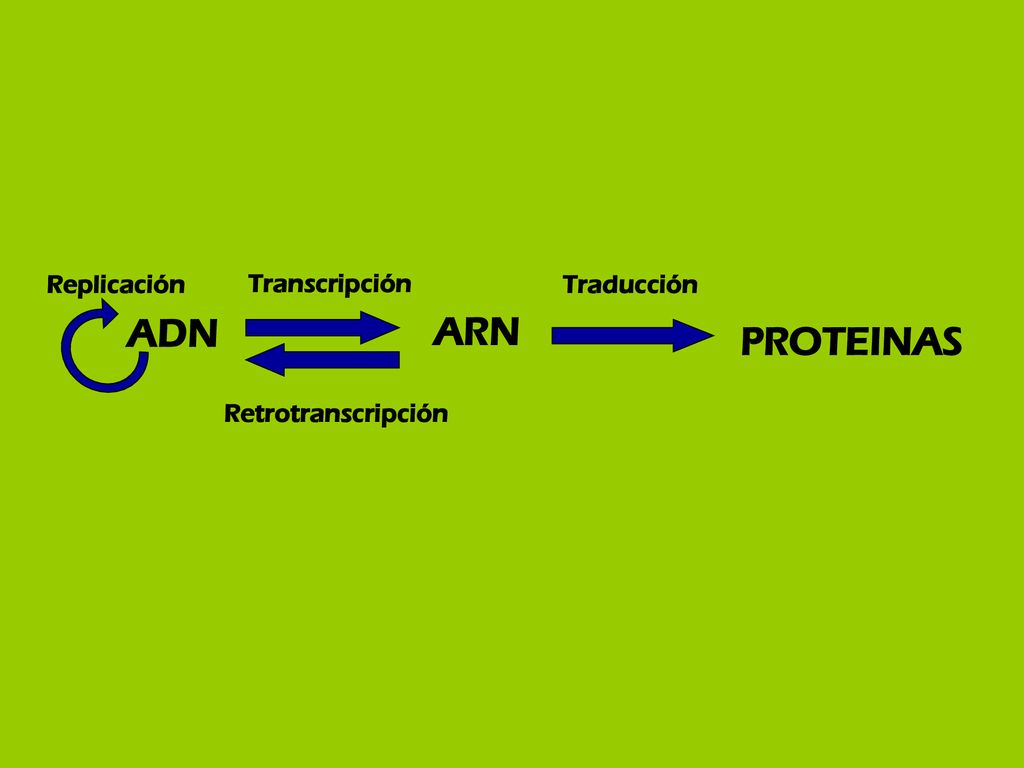 Replicación

Transcripción

Traducción

ADN

ARN

PROTEINAS

Retrotranscripción